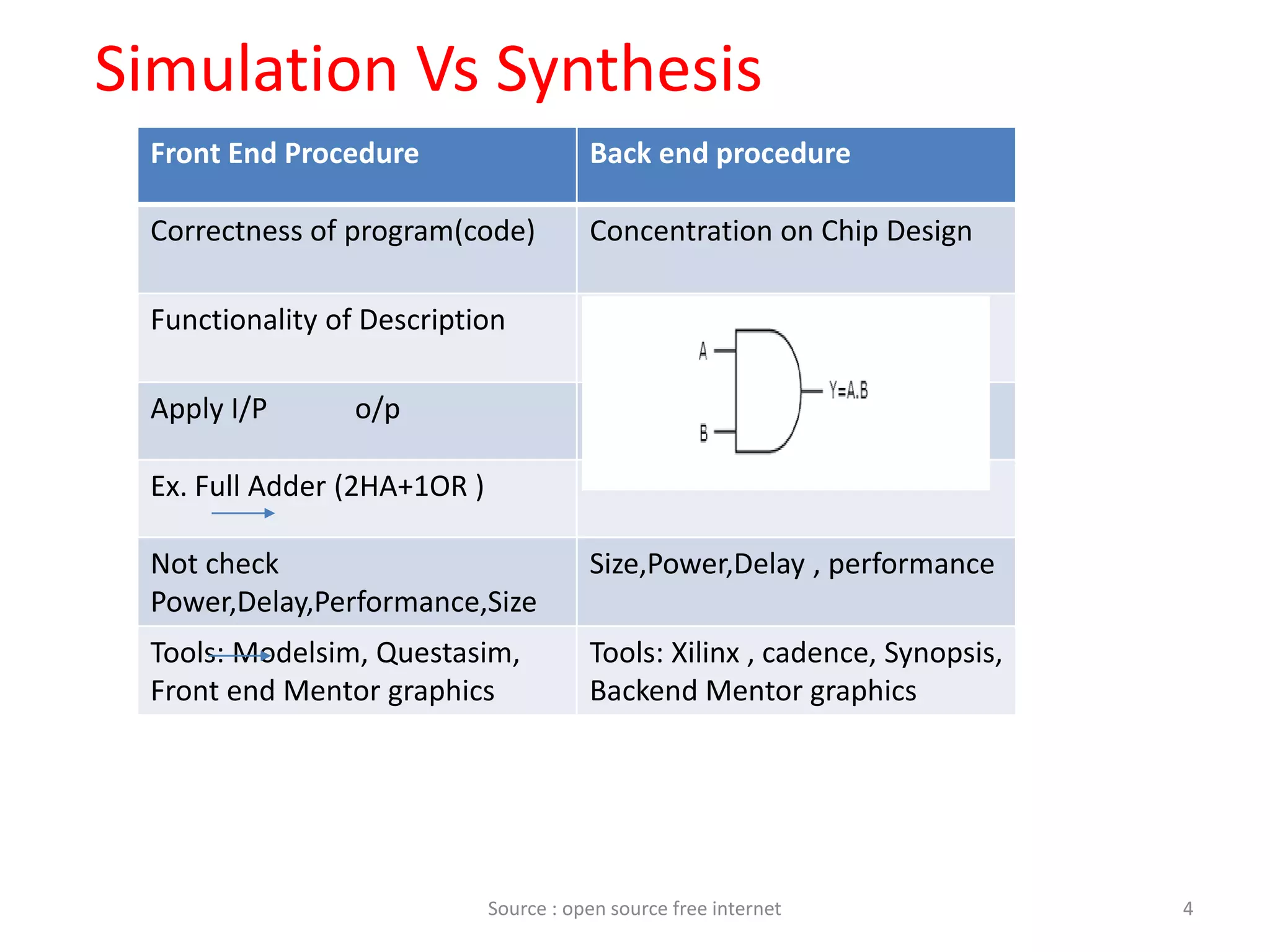 Simulation Vs Synthesis

| Front End Procedure | Back end procedure |
|---|---|
| Correctness of program(code) | Concentration on Chip Design |
| Functionality of Description | A B Y=A.B |
| Apply I/P o/p | |
| Ex. Full Adder (2HA+1OR ) | |
| Not check Power,Delay,Performance,Size | Size,Power,Delay , performance |
| Tools: Modelsim, Questasim, Front end Mentor graphics | Tools: Xilinx , cadence, Synopsis, Backend Mentor graphics |

Source : open source free internet

4